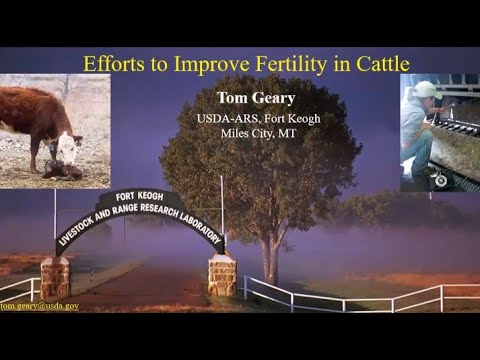 Efforts to Improve Fertility in Cattle

Tom Geary

USDA-ARS, Fort Keogh
Miles City, MT

FORT KEOGH
LIVESTOCK AND RANGE RESEARCH LABORATORY

tom.geary@usda.gov